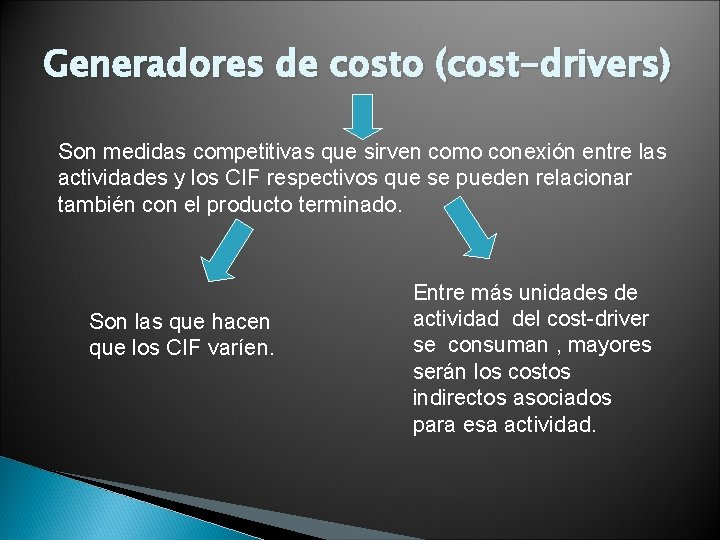 Generadores de costo (cost-drivers)

Son medidas competitivas que sirven como conexión entre las actividades y los CIF respectivos que se pueden relacionar también con el producto terminado.

Son las que hacen que los CIF varíen.

Entre más unidades de actividad del cost-driver se consuman , mayores serán los costos indirectos asociados para esa actividad.